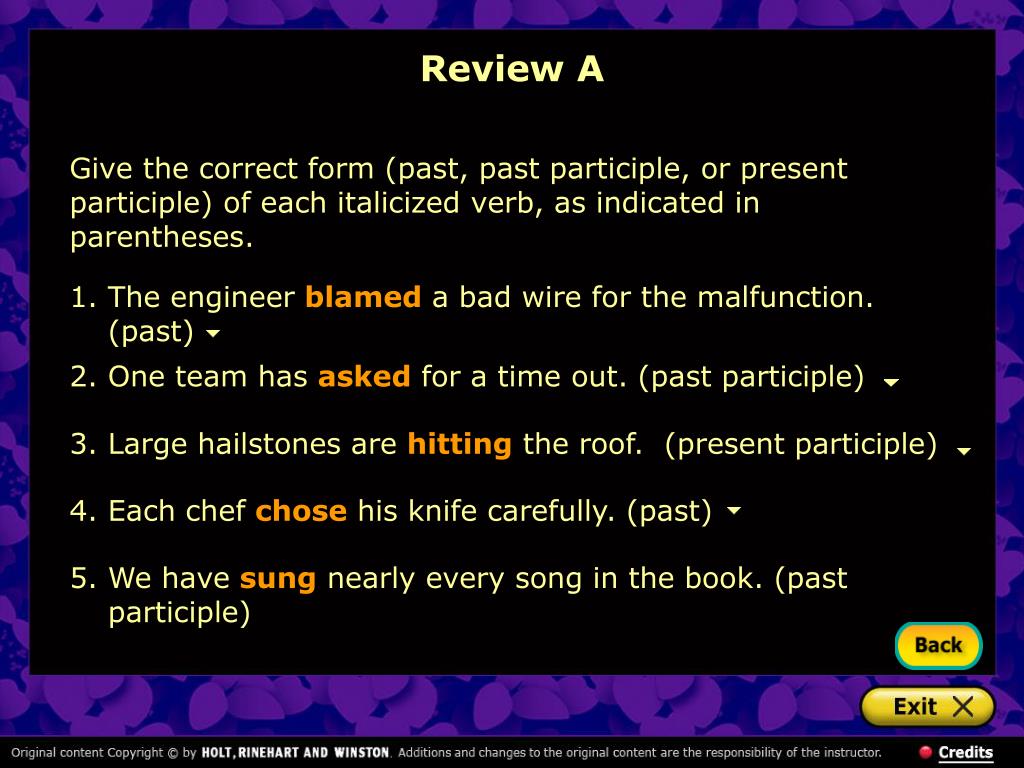 Review A

Give the correct form (past, past participle, or present participle) of each italicized verb, as indicated in parentheses.

1. The engineer blamed a bad wire for the malfunction. (past)

2. One team has asked for a time out. (past participle)

3. Large hailstones are hitting the roof. (present participle)

4. Each chef chose his knife carefully. (past)

5. We have sung nearly every song in the book. (past participle)

Back

Exit

Original content Copyright © by HOLT, RINEHART AND WINSTON. Additions and changes to the original content are the responsibility of the instructor.

Credits